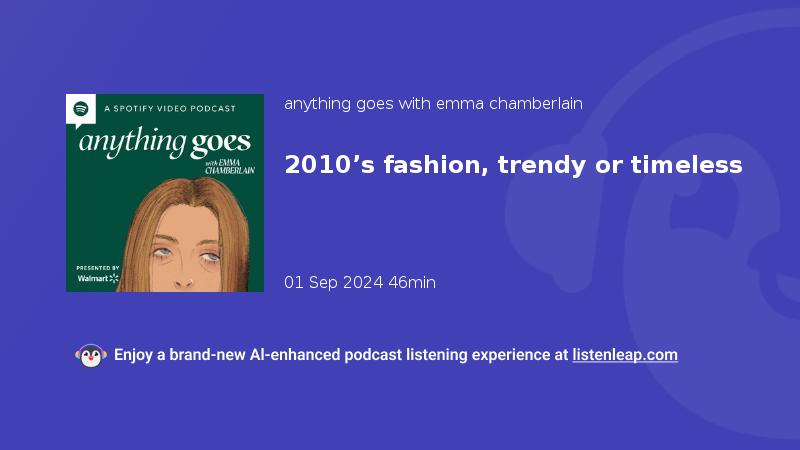 A SPOTIFY VIDEO PODCAST

anything goes

with EMMA CHAMBERLAIN

PRESENTED BY

Walmart

anything goes with emma chamberlain

2010’s fashion, trendy or timeless

01 Sep 2024 46min

Enjoy a brand-new AI-enhanced podcast listening experience at listenleap.com